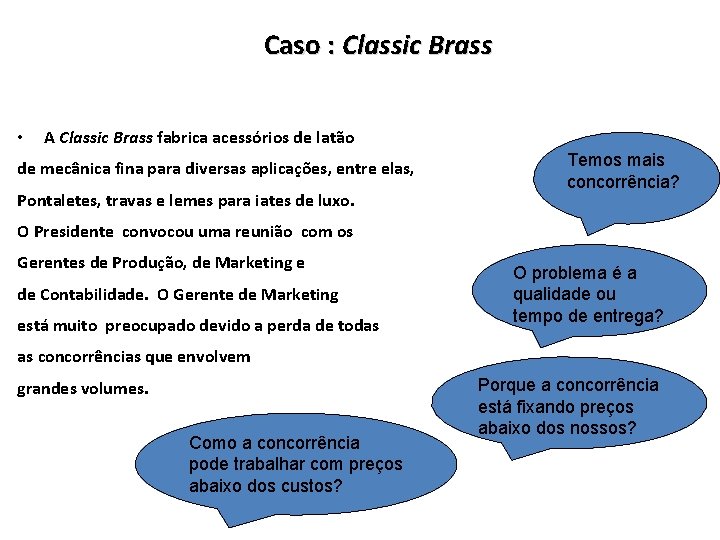 Caso : Classic Brass

• A Classic Brass fabrica acessórios de latão de mecânica fina para diversas aplicações, entre elas, Pontaletes, travas e lemes para iates de luxo. O Presidente convocou uma reunião com os Gerentes de Produção, de Marketing e de Contabilidade. O Gerente de Marketing está muito preocupado devido a perda de todas as concorrências que envolvem grandes volumes.

Temos mais concorrência?

O problema é a qualidade ou tempo de entrega?

Porque a concorrência está fixando preços abaixo dos nossos?

Como a concorrência pode trabalhar com preços abaixo dos custos?